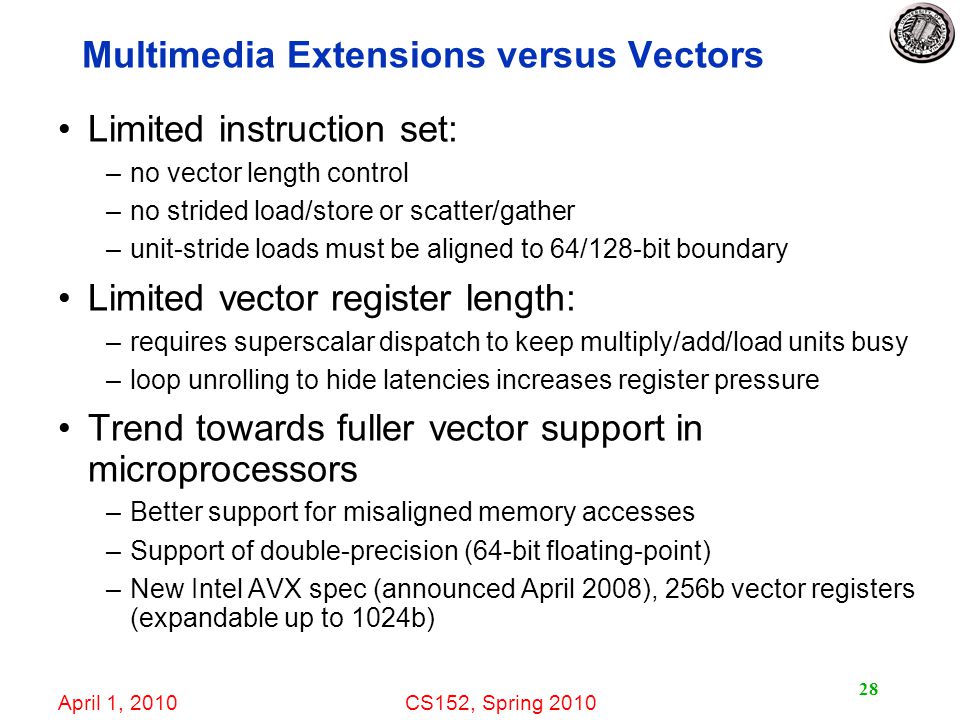 Multimedia Extensions versus Vectors

• Limited instruction set:
– no vector length control
– no strided load/store or scatter/gather
– unit-stride loads must be aligned to 64/128-bit boundary

• Limited vector register length:
– requires superscalar dispatch to keep multiply/add/load units busy
– loop unrolling to hide latencies increases register pressure

• Trend towards fuller vector support in microprocessors
– Better support for misaligned memory accesses
– Support of double-precision (64-bit floating-point)
– New Intel AVX spec (announced April 2008), 256b vector registers (expandable up to 1024b)

April 1, 2010
CS152, Spring 2010
28